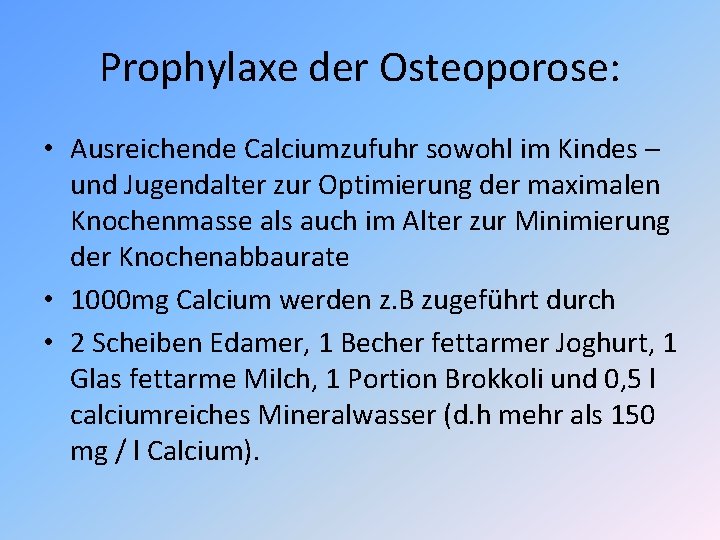 Prophylaxe der Osteoporose:

• Ausreichende Calciumzufuhr sowohl im Kindes – und Jugendalter zur Optimierung der maximalen Knochenmasse als auch im Alter zur Minimierung der Knochenabbaurate

• 1000mg Calcium werden z.B zugeführt durch

• 2 Scheiben Edamer, 1 Becher fettarmer Joghurt, 1 Glas fettarme Milch, 1 Portion Brokkoli und 0,5 l calciumreiches Mineralwasser (d.h mehr als 150 mg / l Calcium).